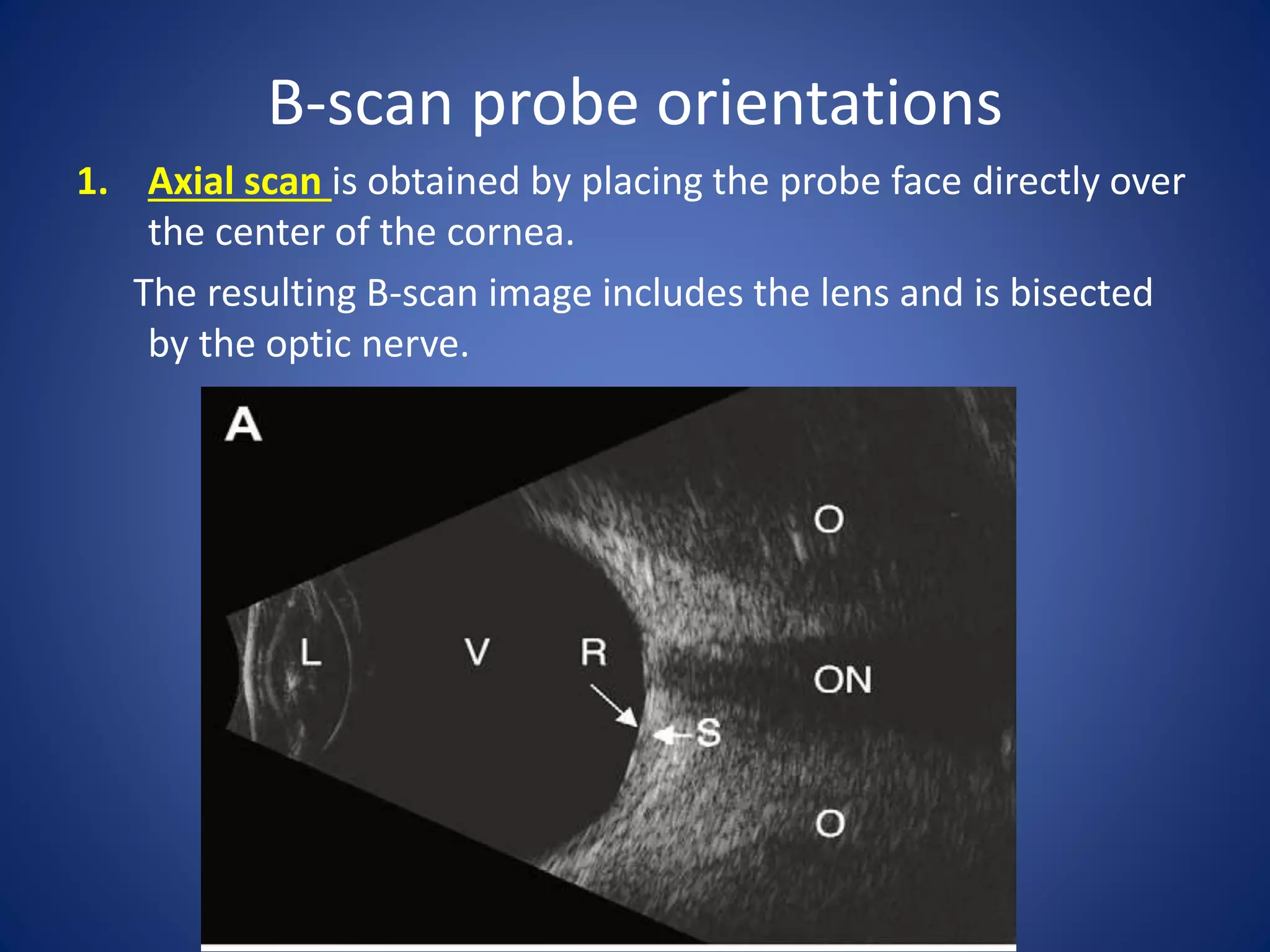 B-scan probe orientations

1. Axial scan is obtained by placing the probe face directly over the center of the cornea.

The resulting B-scan image includes the lens and is bisected by the optic nerve.

A

O

L

V

R

ON

S

O